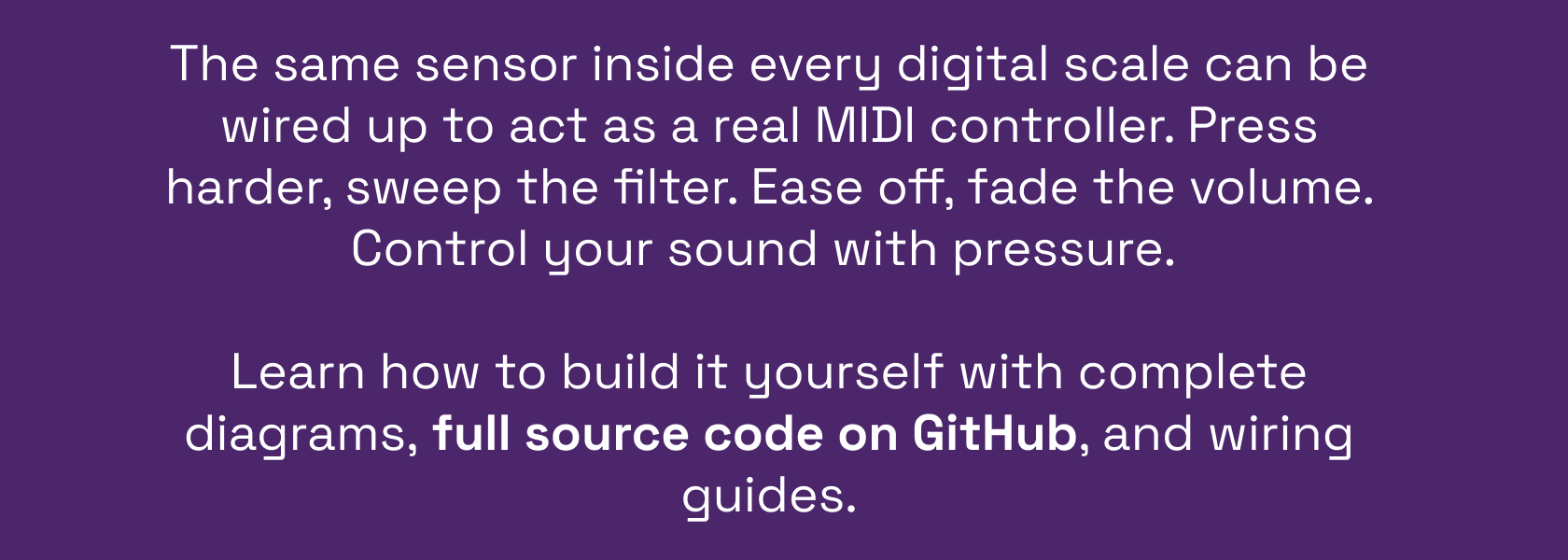 The same sensor inside every digital scale can be wired up to act as a real MIDI controller. Press harder, sweep the filter. Ease off, fade the volume. Control your sound with pressure.

Learn how to build it yourself with complete diagrams, full source code on GitHub, and wiring guides.